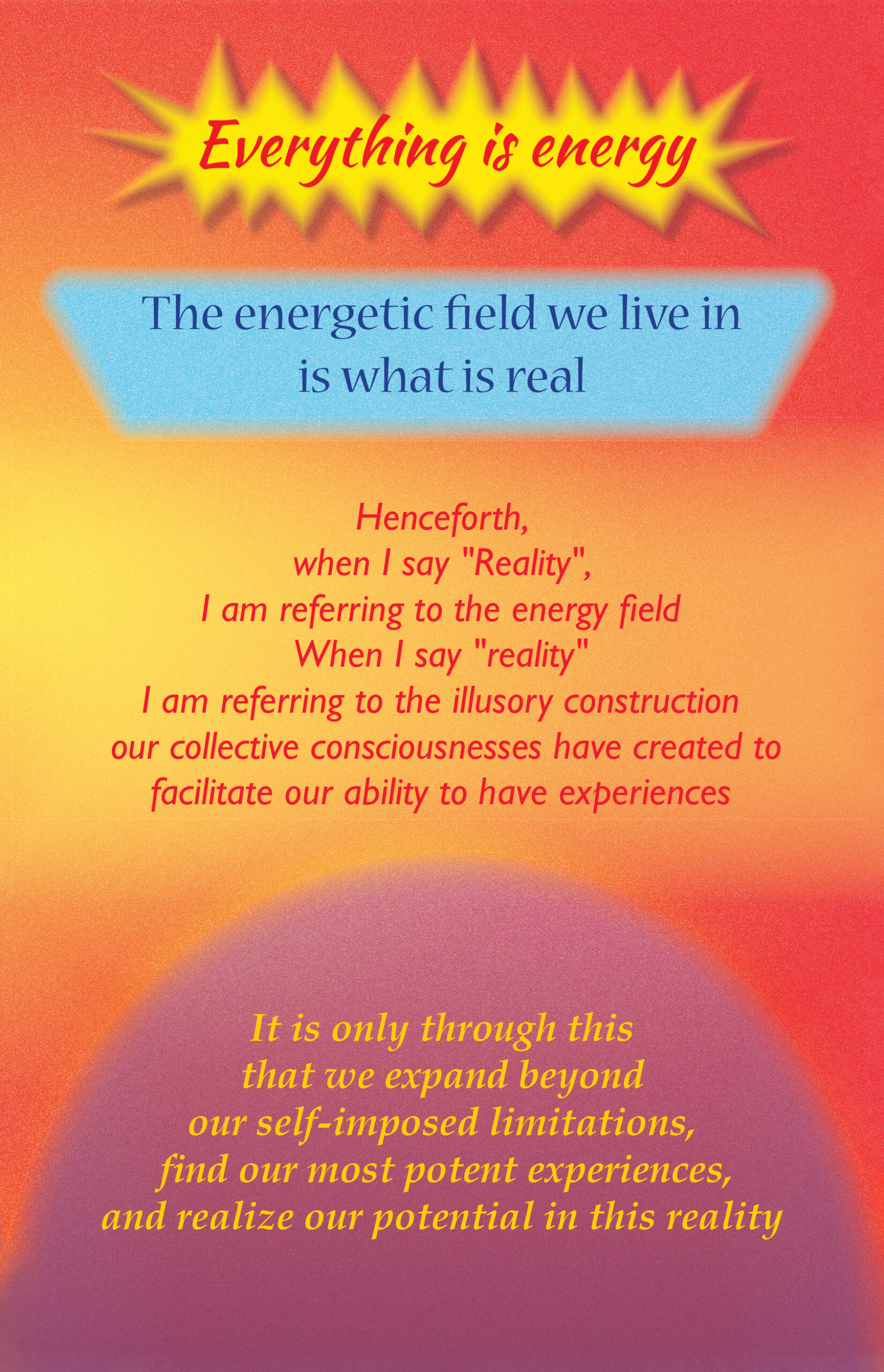 Everything is energy

The energetic field we live in is what is real

Henceforth,
when I say "Reality",
I am referring to the energy field
When I say "reality"
I am referring to the illusory construction
our collective consciousnesses have created to
facilitate our ability to have experiences

It is only through this
that we expand beyond
our self-imposed limitations,
find our most potent experiences,
and realize our potential in this reality